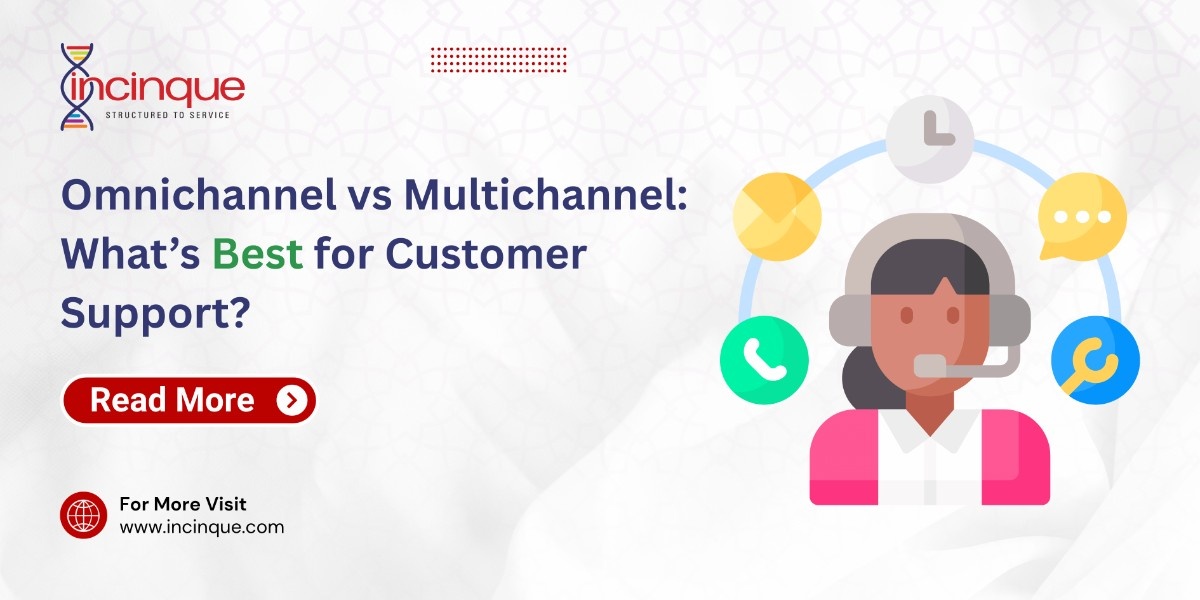 incinque
STRUCTURED TO SERVICE

Omnichannel vs Multichannel: What's Best for Customer Support?

Read More

For More Visit
www.incinque.com